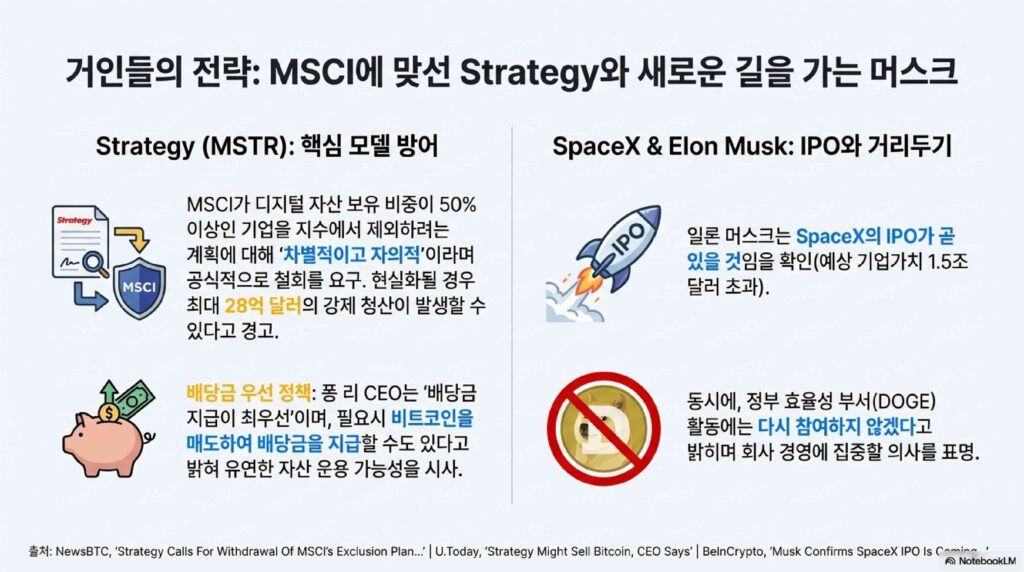 거인들의 전략: MSCI에 맞선 Strategy와 새로운 길을 가는 머스크

Strategy (MSTR): 핵심 모델 방어

Strategy

MSCI

MSCI가 디지털 자산 보유 비중이 50% 이상인 기업을 지수에서 제외하려는 계획에 대해 '차별적이고 자의적'이라며 공식적으로 철회를 요구. 현실화될 경우 최대 28억 달러의 강제 청산이 발생할 수 있다고 경고.

배당금 우선 정책: 퐁 리 CEO는 '배당금 지급이 최우선'이며, 필요시 비트코인을 매도하여 배당금을 지급할 수도 있다고 밝혀 유연한 자산 운용 가능성을 시사.

SpaceX & Elon Musk: IPO와 거리두기

IPO

일론 머스크는 SpaceX의 IPO가 곧 있을 것임을 확인(예상 기업가치 1.5조 달러 초과).

동시에, 정부 효율성 부서(DOGE) 활동에는 다시 참여하지 않겠다고 밝히며 회사 경영에 집중할 의사를 표명.

출처: NewsBTC, 'Strategy Calls For Withdrawal Of MSCI's Exclusion Plan...' | U.Today, 'Strategy Might Sell Bitcoin, CEO Says' | BeInCrypto, 'Musk Confirms SpaceX IPO Is Coming...'

NotebookLM